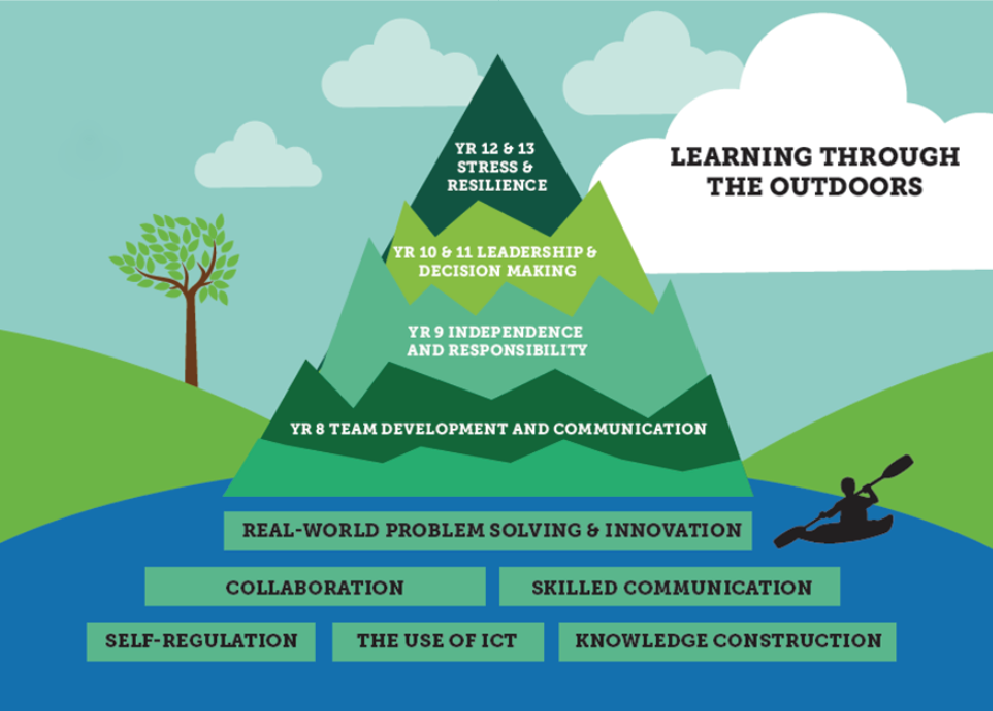 LEARNING THROUGH THE OUTDOORS

YR 12 & 13 STRESS & RESILIENCE

YR 10 & 11 LEADERSHIP & DECISION MAKING

YR 9 INDEPENDENCE AND RESPONSIBILITY

YR 8 TEAM DEVELOPMENT AND COMMUNICATION

REAL-WORLD PROBLEM SOLVING & INNOVATION

COLLABORATION

SKILLED COMMUNICATION

SELF-REGULATION

THE USE OF ICT

KNOWLEDGE CONSTRUCTION